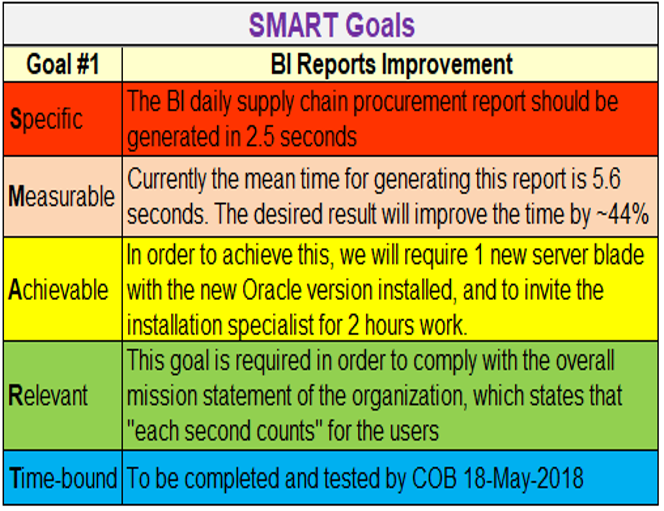 SMART Goals

| Goal #1 | BI Reports Improvement |
|---|---|
| Specific | The BI daily supply chain procurement report should be generated in 2.5 seconds |
| Measurable | Currently the mean time for generating this report is 5.6 seconds. The desired result will improve the time by ~44% |
| Achievable | In order to achieve this, we will require 1 new server blade with the new Oracle version installed, and to invite the installation specialist for 2 hours work. |
| Relevant | This goal is required in order to comply with the overall mission statement of the organization, which states that "each second counts" for the users |
| Time-bound | To be completed and tested by COB 18-May-2018 |